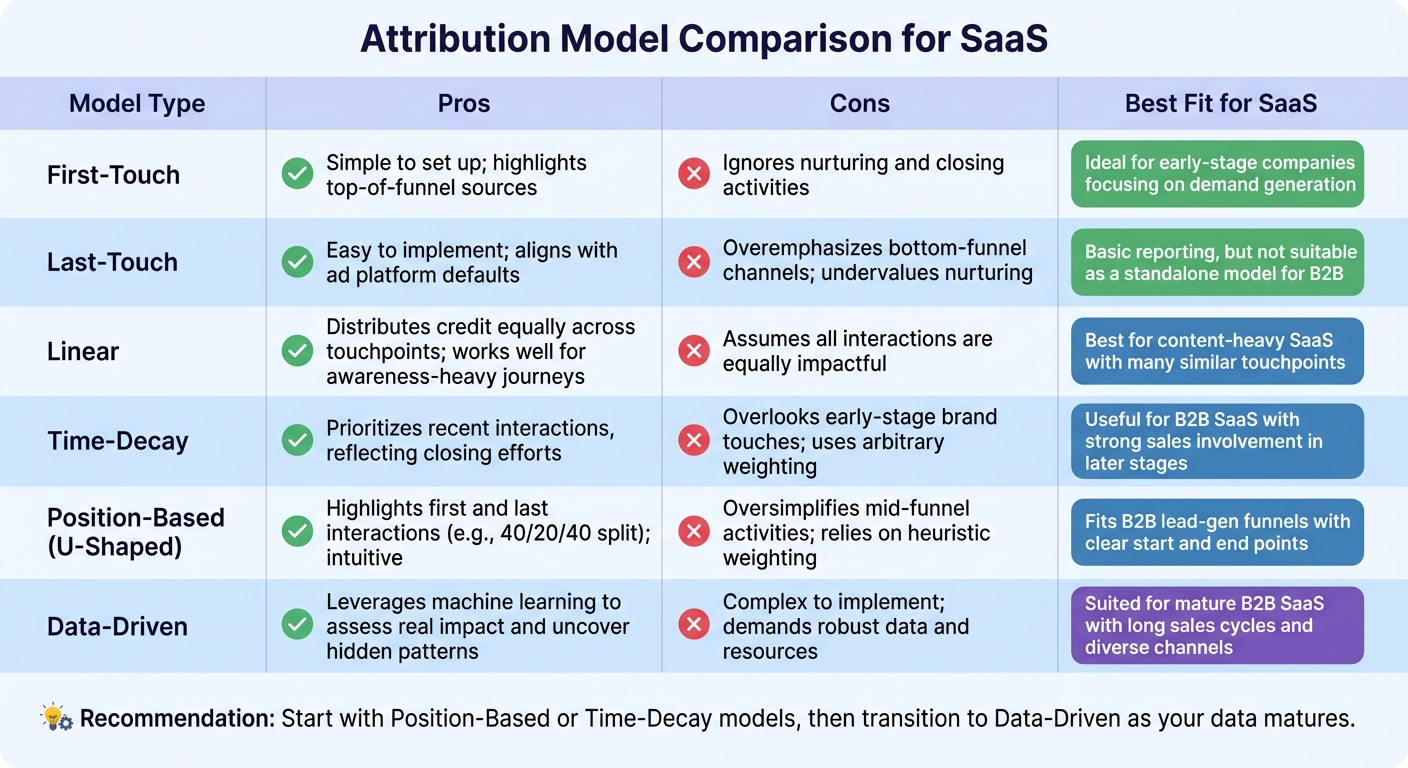 Attribution Model Comparison for SaaS

| Model Type | Pros | Cons | Best Fit for SaaS |
|---|---|---|---|
| First-Touch | Simple to set up; highlights top-of-funnel sources | Ignores nurturing and closing activities | Ideal for early-stage companies focusing on demand generation |
| Last-Touch | Easy to implement; aligns with ad platform defaults | Overemphasizes bottom-funnel channels; undervalues nurturing | Basic reporting, but not suitable as a standalone model for B2B |
| Linear | Distributes credit equally across touchpoints; works well for awareness-heavy journeys | Assumes all interactions are equally impactful | Best for content-heavy SaaS with many similar touchpoints |
| Time-Decay | Prioritizes recent interactions, reflecting closing efforts | Overlooks early-stage brand touches; uses arbitrary weighting | Useful for B2B SaaS with strong sales involvement in later stages |
| Position-Based (U-Shaped) | Highlights first and last interactions (e.g., 40/20/40 split); intuitive | Oversimplifies mid-funnel activities; relies on heuristic weighting | Fits B2B lead-gen funnels with clear start and end points |
| Data-Driven | Leverages machine learning to assess real impact and uncover hidden patterns | Complex to implement; demands robust data and resources | Suited for mature B2B SaaS with long sales cycles and diverse channels |

Recommendation: Start with Position-Based or Time-Decay models, then transition to Data-Driven as your data matures.